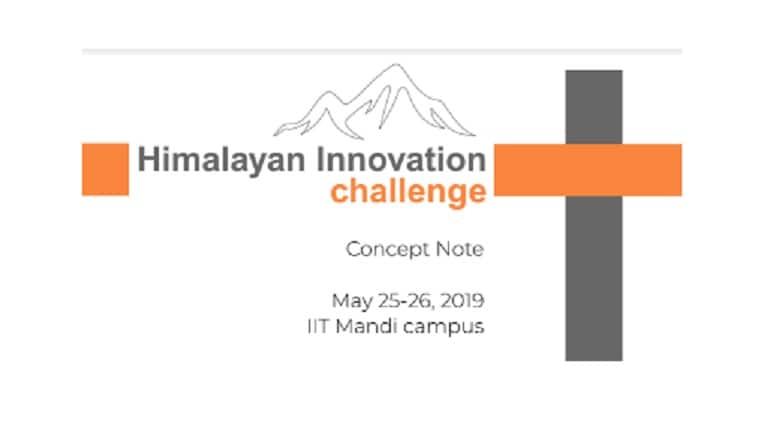 Himalayan Innovation
challenge

Concept Note

May 25-26, 2019
IIT Mandi campus